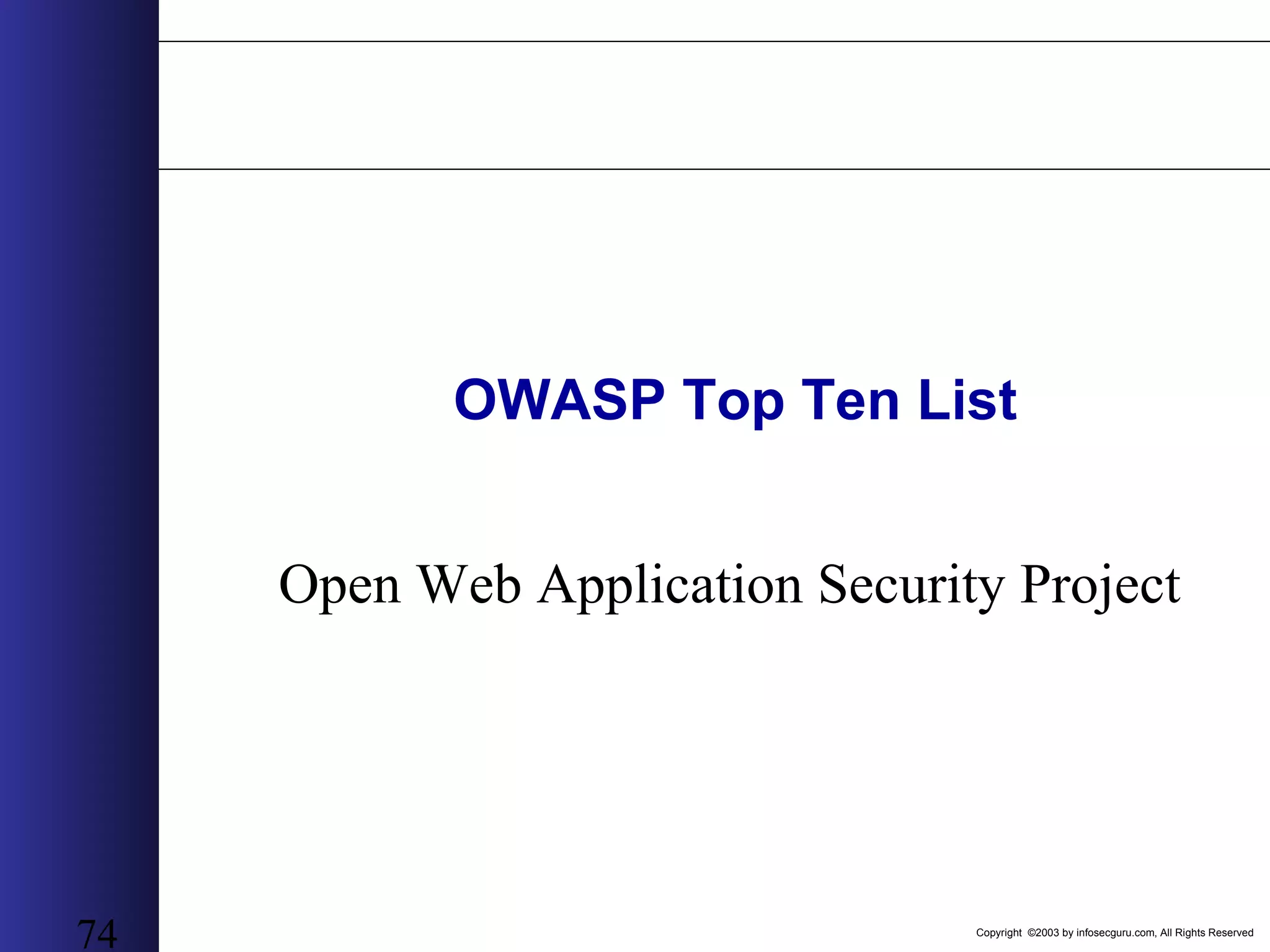 OWASP Top Ten List

Open Web Application Security Project

74

Copyright ©2003 by infosecguru.com, All Rights Reserved